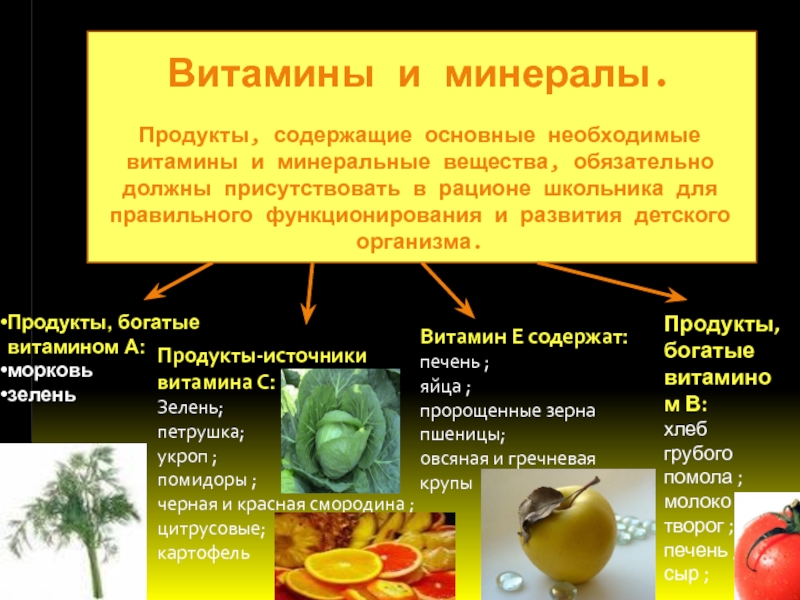 Витамины и минералы.

Продукты, содержащие основные необходимые витамины и минеральные вещества, обязательно должны присутствовать в рационе школьника для правильного функционирования и развития детского организма.

•Продукты, богатые витамином А:
•морковь
•зелень

Продукты-источники витамина С:
Зелень;
петрушка;
укроп ;
помидоры ;
черная и красная смородина ;
цитрусовые;
картофель

Витамин Е содержат:
печень ;
яйца ;
пророщенные зерна пшеницы;
овсяная и гречневая крупы

Продукты, богатые витамином В:
хлеб грубого помола ;
молоко
творог ;
печень
сыр ;